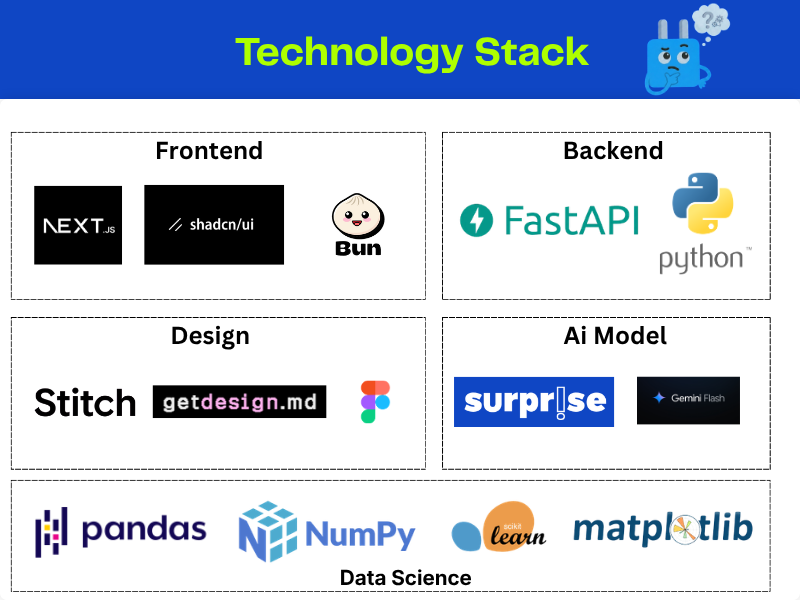 Technology Stack

Frontend

NEXT.JS

shadcn/ui

Bun

Backend

FastAPI

python™

Design

Stitch

getdesign.md

Ai Model

surpr!se

Gemini Flash

pandas

NumPy

scikit learn

matplotlib

Data Science